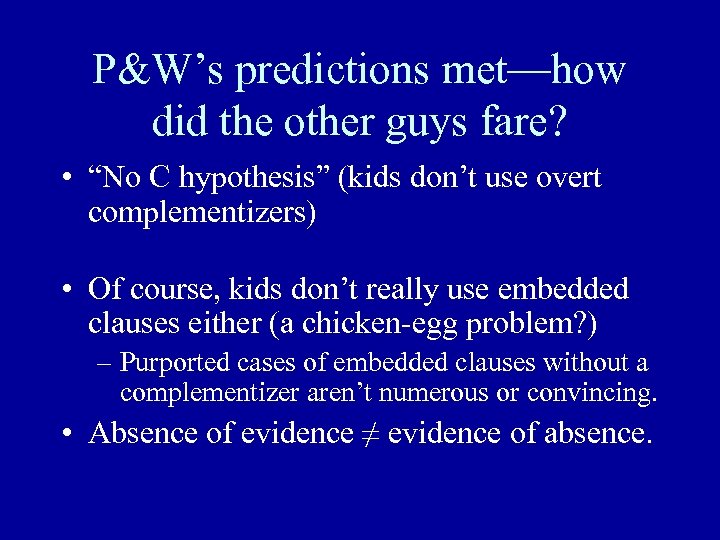 P&W's predictions met—how did the other guys fare?

• "No C hypothesis" (kids don't use overt complementizers)

• Of course, kids don't really use embedded clauses either (a chicken-egg problem?)
– Purported cases of embedded clauses without a complementizer aren't numerous or convincing.

• Absence of evidence $\neq$ evidence of absence.